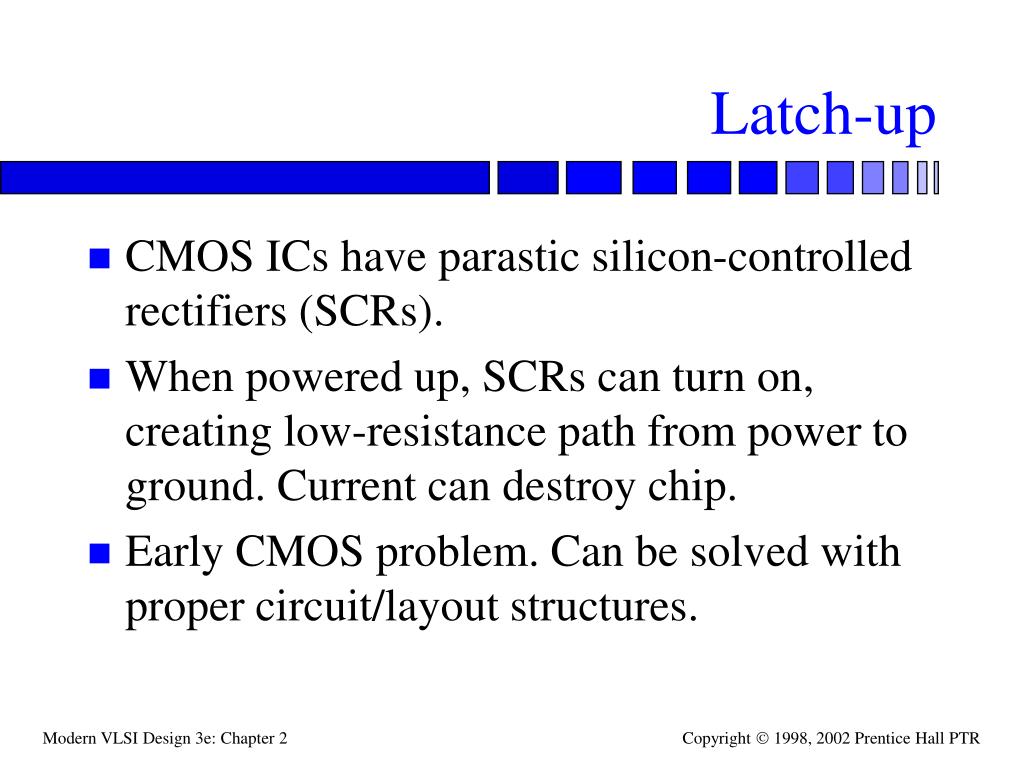 Latch-up

- CMOS ICs have parastic silicon-controlled rectifiers (SCRs).
- When powered up, SCRs can turn on, creating low-resistance path from power to ground. Current can destroy chip.
- Early CMOS problem. Can be solved with proper circuit/layout structures.

Modern VLSI Design 3e: Chapter 2

Copyright © 1998, 2002 Prentice Hall PTR